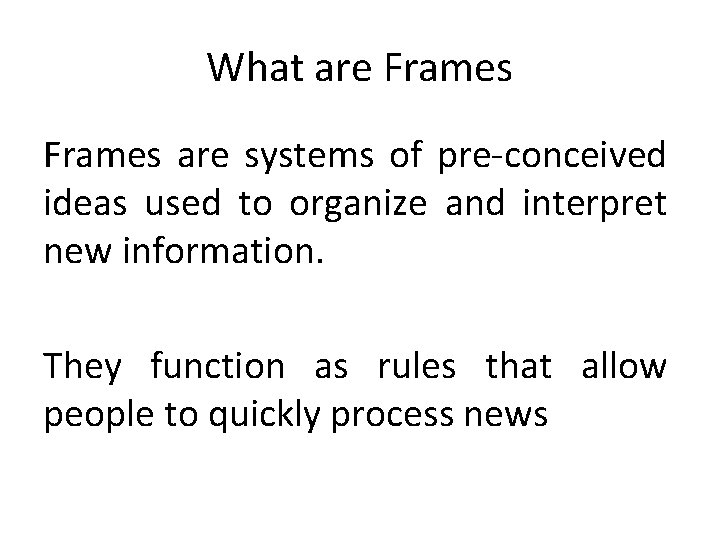 What are Frames

Frames are systems of pre-conceived ideas used to organize and interpret new information.

They function as rules that allow people to quickly process news